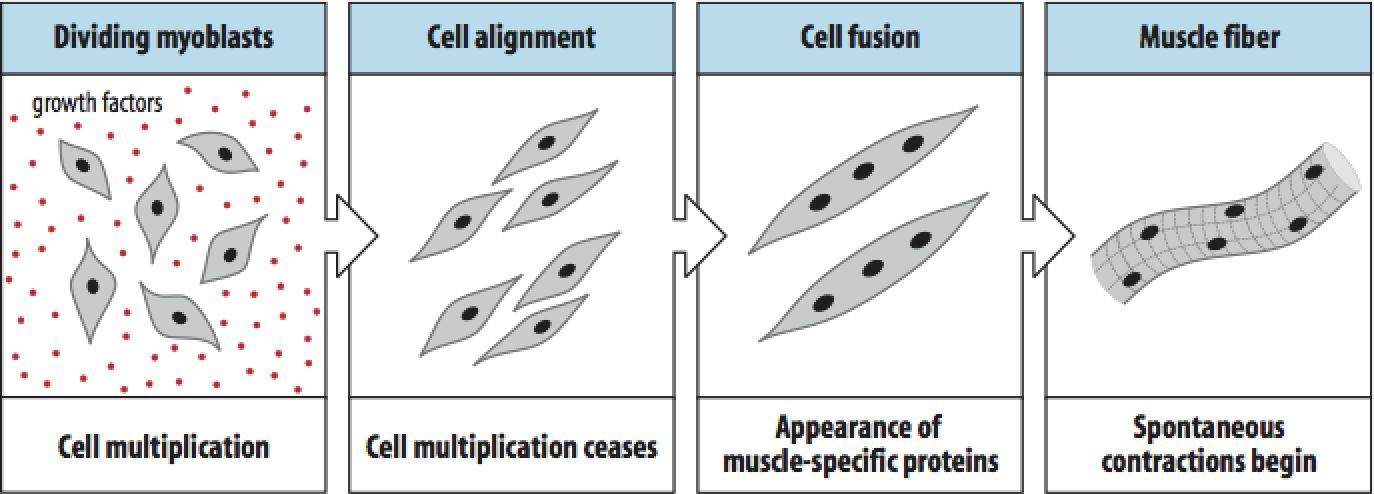 Dividing myoblasts

growth factors

Cell multiplication

Cell alignment

Cell multiplication ceases

Cell fusion

Appearance of muscle-specific proteins

Muscle fiber

Spontaneous contractions begin